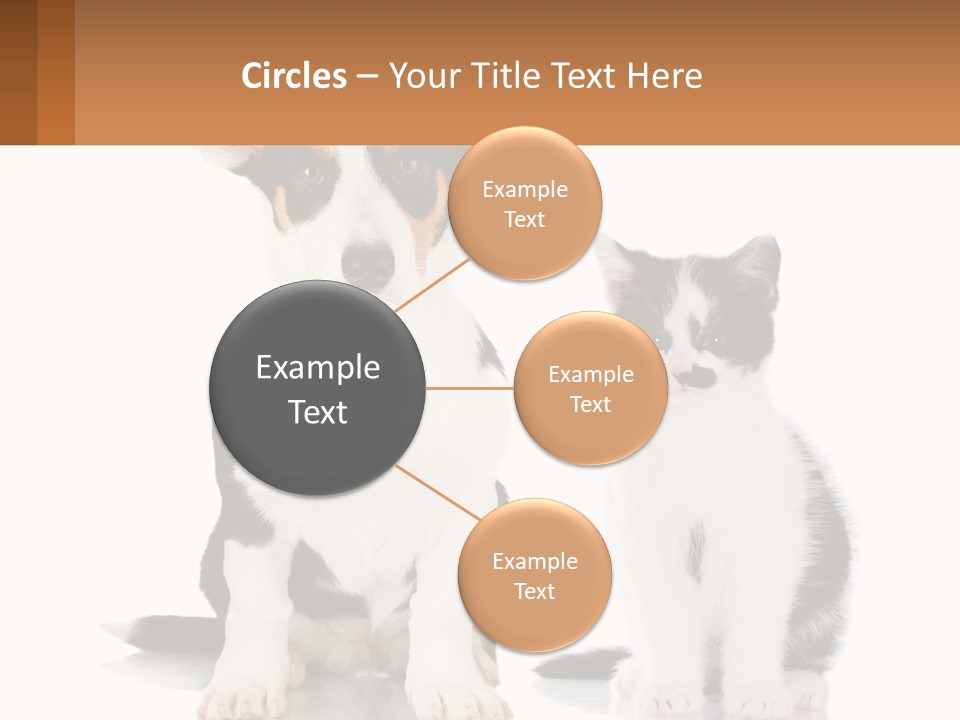 Circles – Your Title Text Here

Example Text

Example Text

Example Text

Example Text